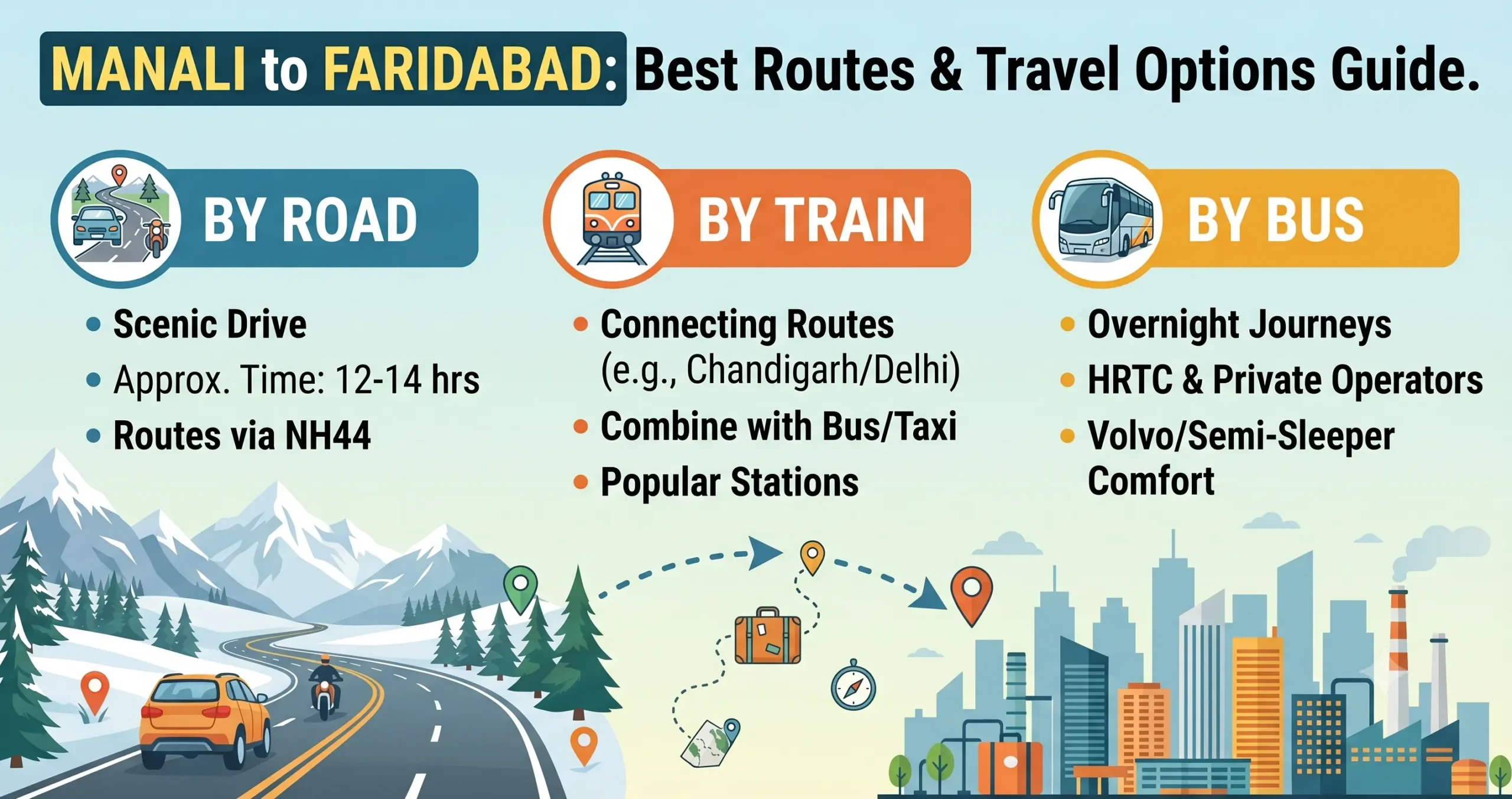 MANALI to FARIDABAD: Best Routes & Travel Options Guide.

BY ROAD

• Scenic Drive
• Approx. Time: 12-14 hrs
• Routes via NH44

BY TRAIN

• Connecting Routes (e.g., Chandigarh/Delhi)
• Combine with Bus/Taxi
• Popular Stations

BY BUS

• Overnight Journeys
• HRTC & Private Operators
• Volvo/Semi-Sleeper Comfort